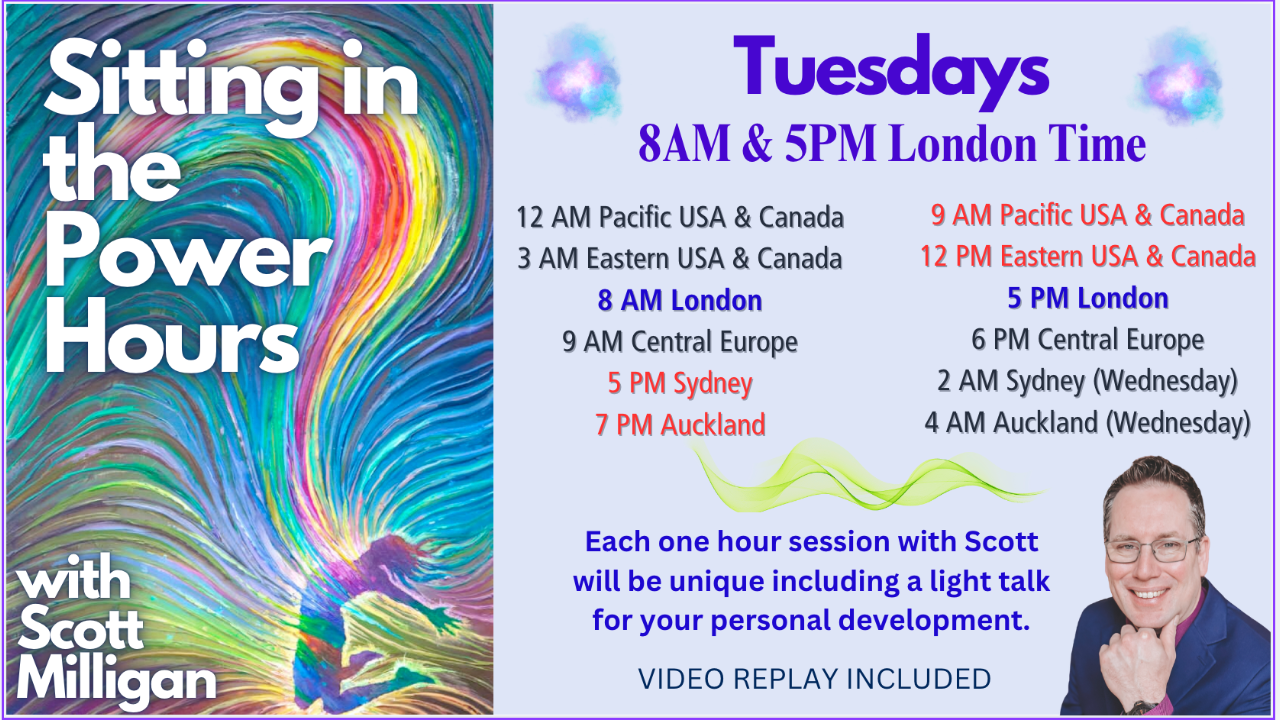 Sitting in the Power Hours

with Scott Milligan

Tuesdays

8AM & 5PM London Time

12 AM Pacific USA & Canada
3 AM Eastern USA & Canada
8 AM London
9 AM Central Europe
5 PM Sydney
7 PM Auckland

9 AM Pacific USA & Canada
12 PM Eastern USA & Canada
5 PM London
6 PM Central Europe
2 AM Sydney (Wednesday)
4 AM Auckland (Wednesday)

Each one hour session with Scott will be unique including a light talk for your personal development.

VIDEO REPLAY INCLUDED